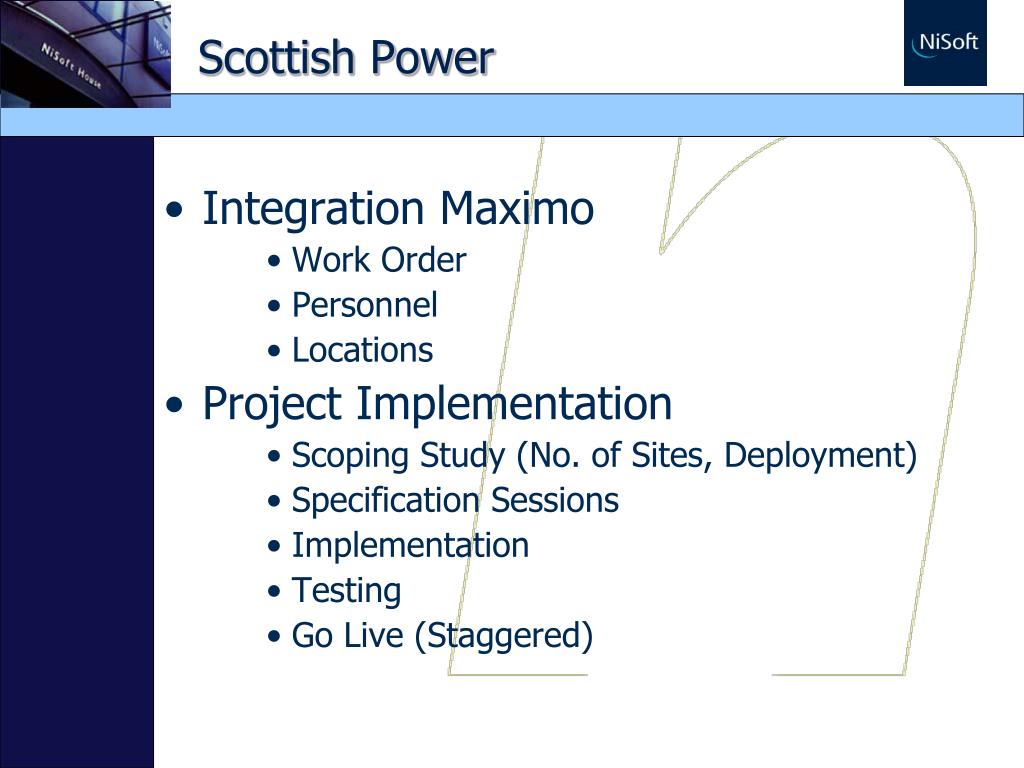 NiSoft House

Scottish Power

NiSoft

• Integration Maximo
• Work Order
• Personnel
• Locations
• Project Implementation
• Scoping Study (No. of Sites, Deployment)
• Specification Sessions
• Implementation
• Testing
• Go Live (Staggered)